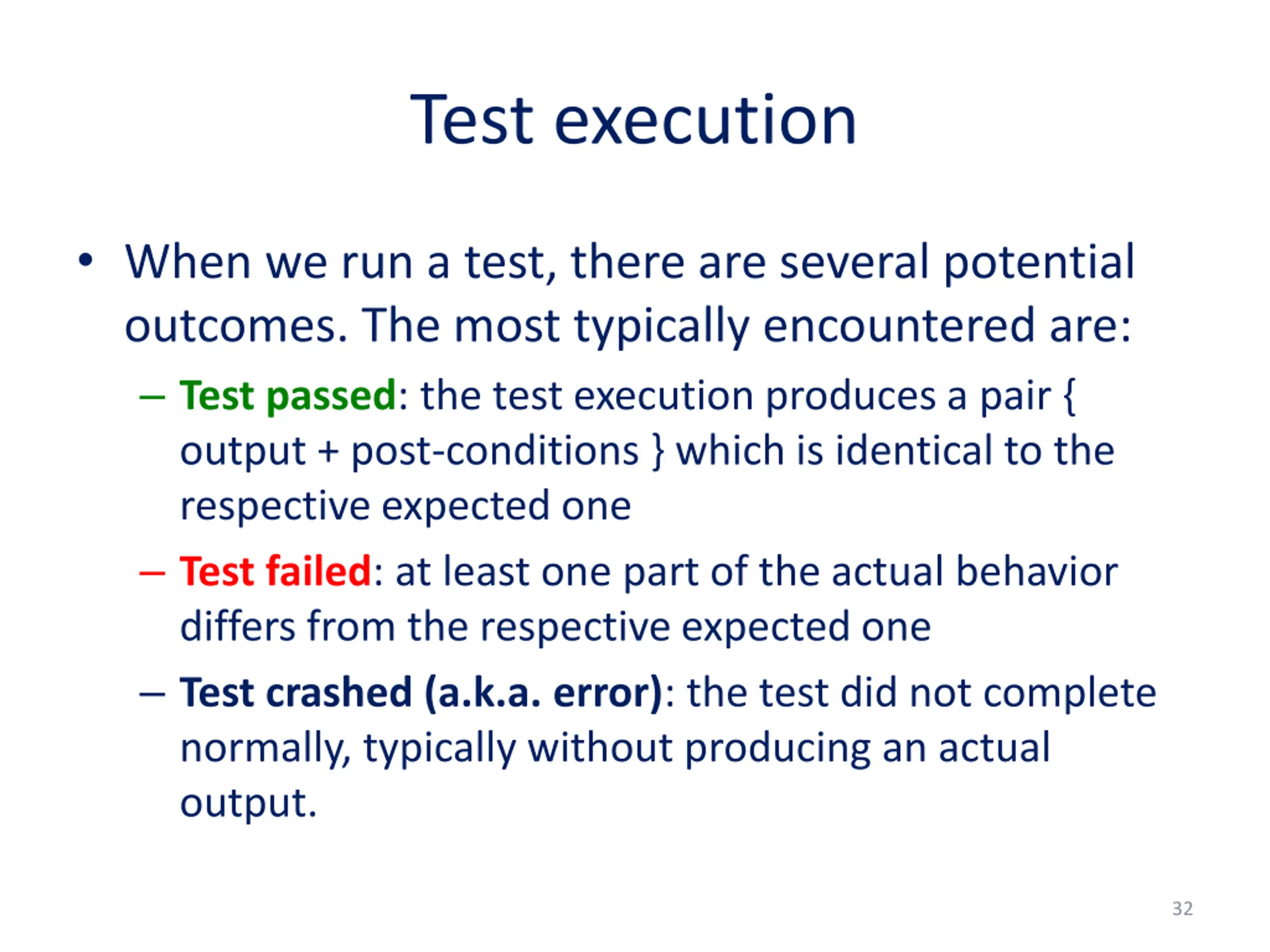 Test execution

• When we run a test, there are several potential outcomes. The most typically encountered are:

– Test passed: the test execution produces a pair { output + post-conditions } which is identical to the respective expected one

– Test failed: at least one part of the actual behavior differs from the respective expected one

– Test crashed (a.k.a. error): the test did not complete normally, typically without producing an actual output.

32